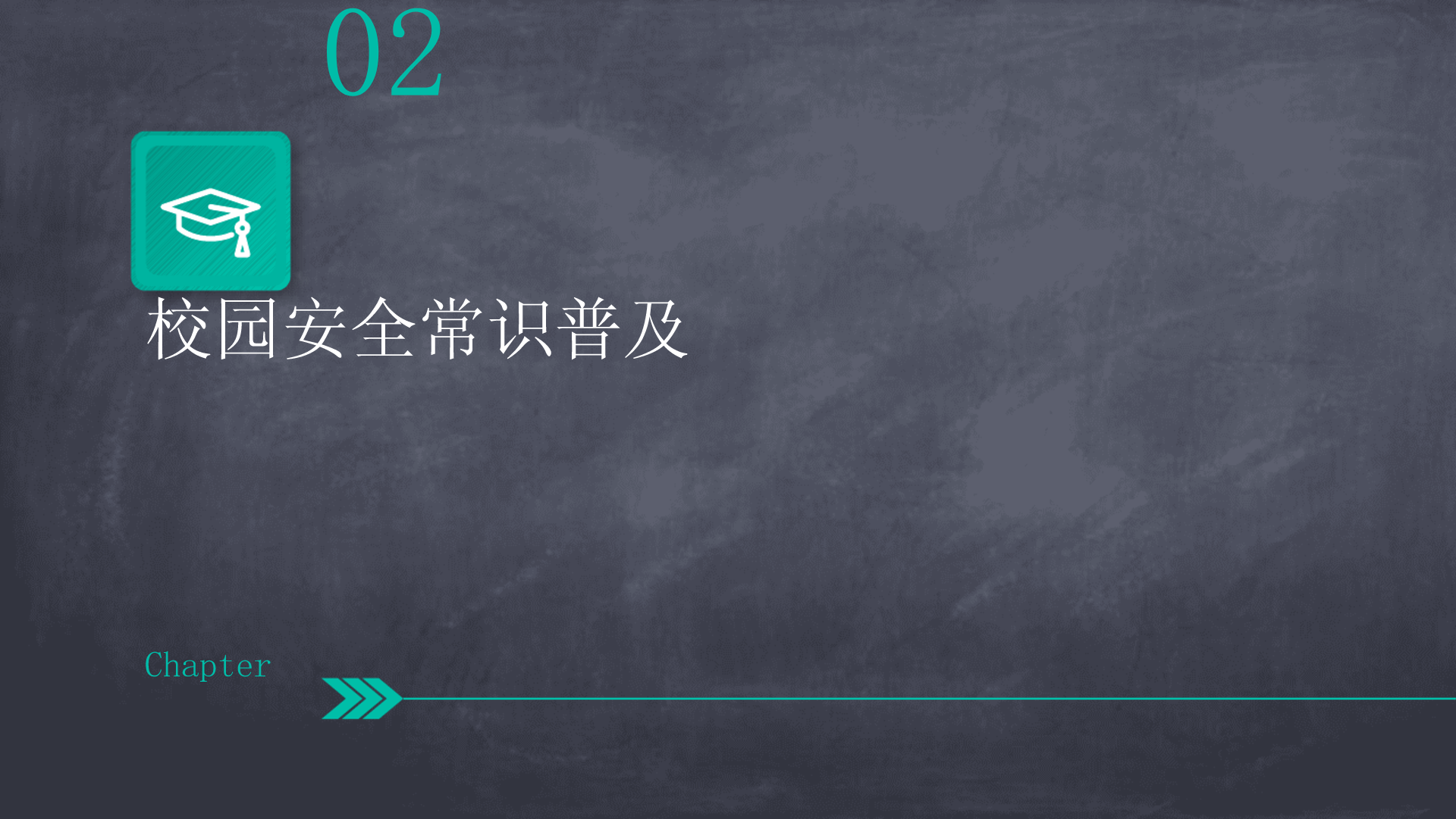 02

校园安全常识普及

Chapter